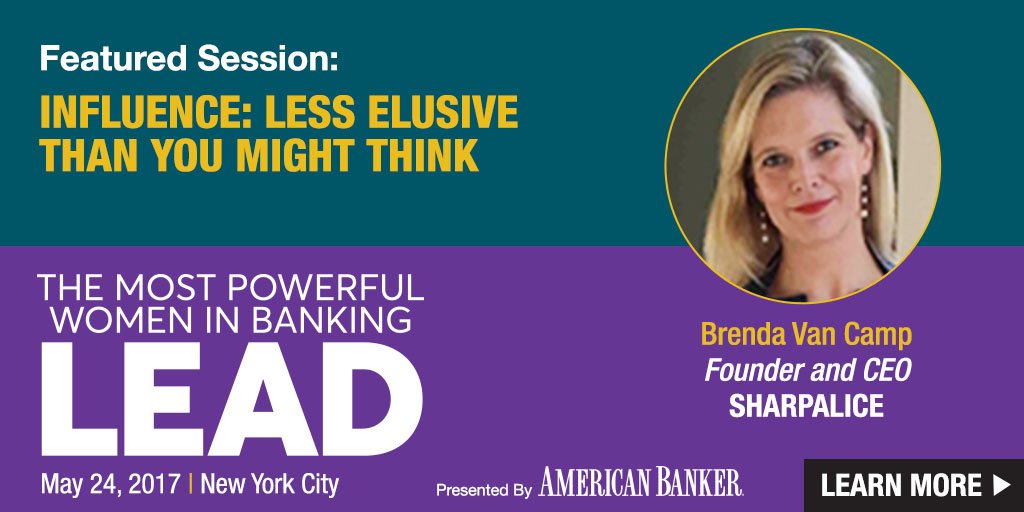 Featured Session:

INFLUENCE: LESS ELUSIVE THAN YOU MIGHT THINK

THE MOST POWERFUL WOMEN IN BANKING

LEAD

May 24, 2017 | New York City

Brenda Van Camp
Founder and CEO
SHARPALICE

Presented By AMERICAN BANKER.

LEARN MORE ▶